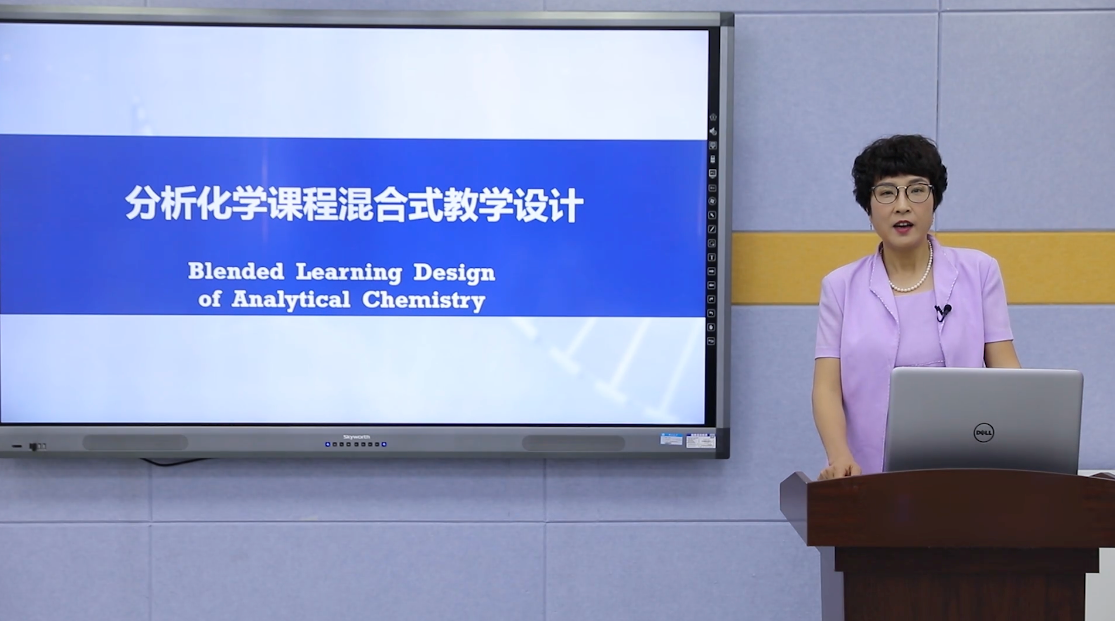 分析化学课程混合式教学设计

Blended Learning Design of Analytical Chemistry

Skyworth

DELL